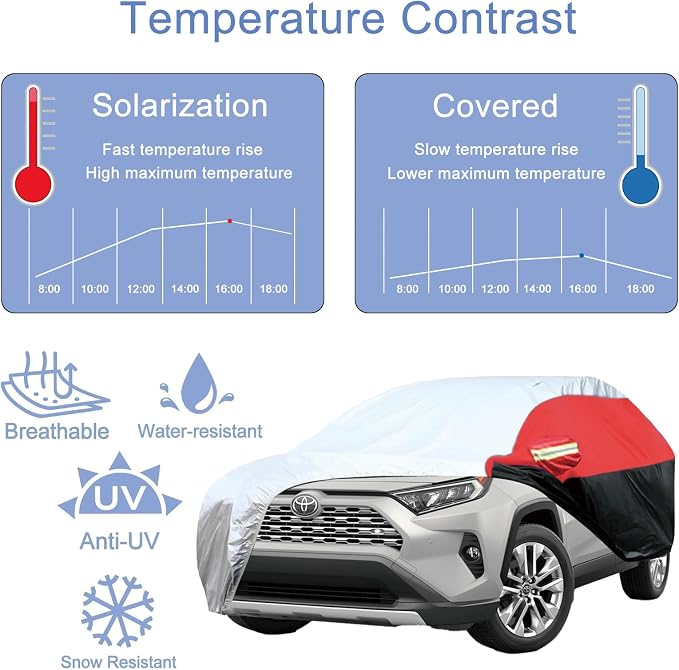 Temperature Contrast

Solarization

Fast temperature rise
High maximum temperature

8:00 10:00 12:00 14:00 16:00 18:00

Covered

Slow temperature rise
Lower maximum temperature

8:00 10:00 12:00 14:00 16:00 18:00

Breathable

Water-resistant

UV

Anti-UV

Snow Resistant